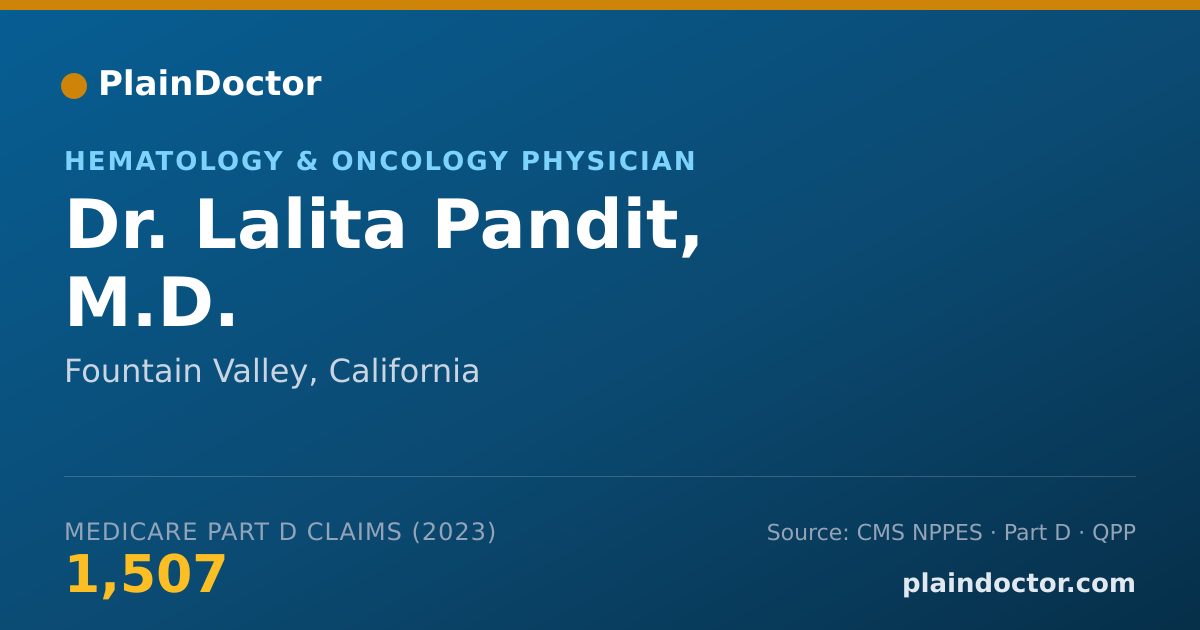 PlainDoctor

HEMATOLOGY & ONCOLOGY PHYSICIAN

Dr. Lalita Pandit, M.D.

Fountain Valley, California

MEDICARE PART D CLAIMS (2023)

1,507

Source: CMS NPPES · Part D · QPP

plaindoctor.com